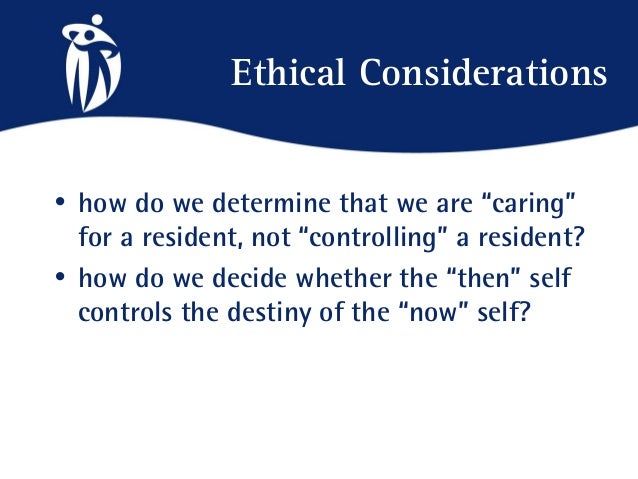 Ethical Considerations

• how do we determine that we are “caring” for a resident, not “controlling” a resident?

• how do we decide whether the “then” self controls the destiny of the “now” self?